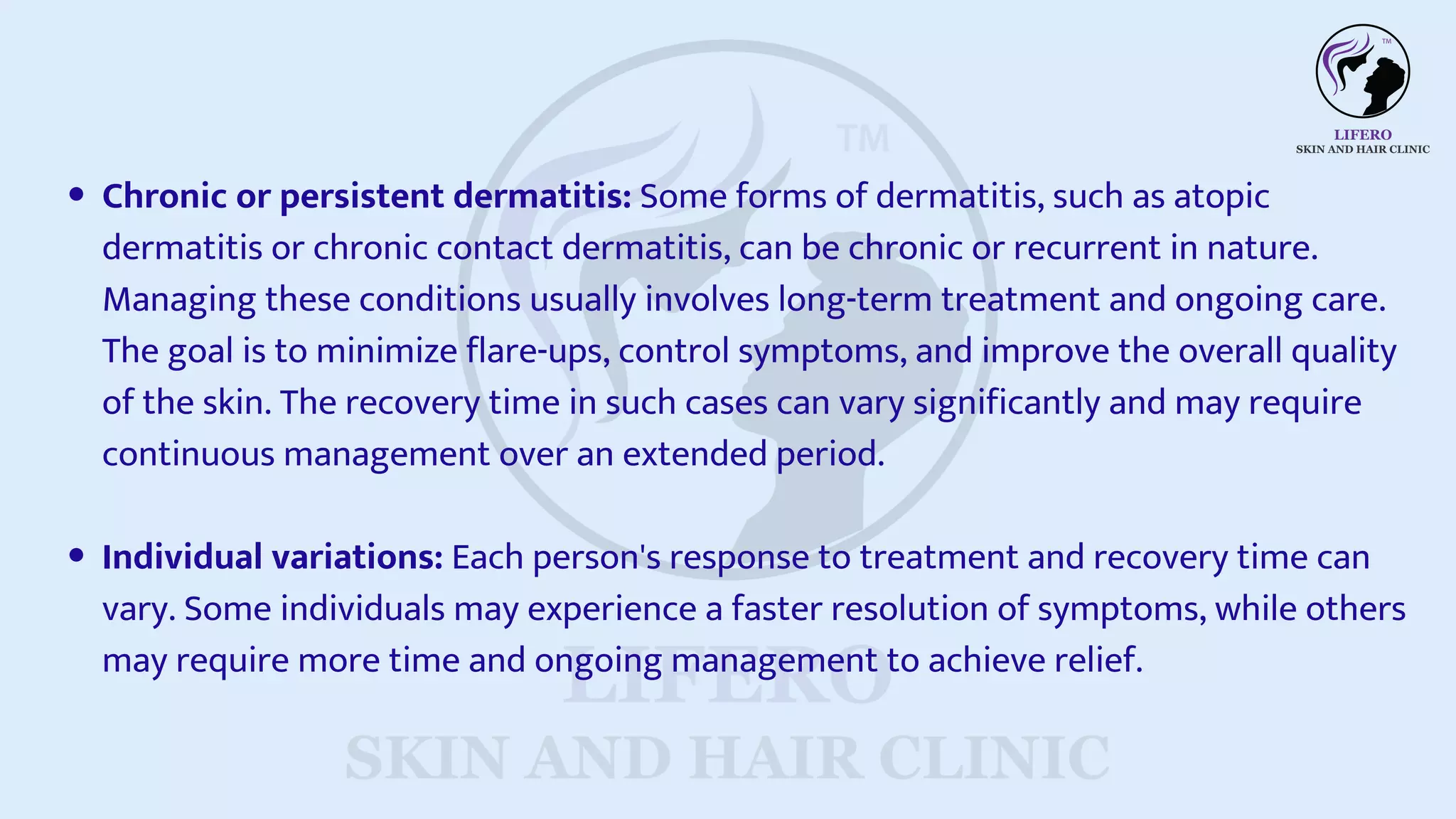 TM
LIFERO
SKIN AND HAIR CLINIC

• **Chronic or persistent dermatitis:** Some forms of dermatitis, such as atopic dermatitis or chronic contact dermatitis, can be chronic or recurrent in nature. Managing these conditions usually involves long-term treatment and ongoing care. The goal is to minimize flare-ups, control symptoms, and improve the overall quality of the skin. The recovery time in such cases can vary significantly and may require continuous management over an extended period.

• **Individual variations:** Each person's response to treatment and recovery time can vary. Some individuals may experience a faster resolution of symptoms, while others may require more time and ongoing management to achieve relief.

TM
LIFERO
SKIN AND HAIR CLINIC